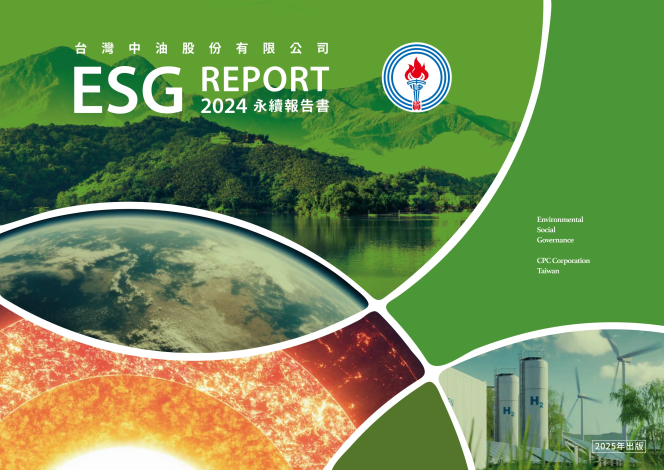 台灣中油股份有限公司

ESG REPORT
2024 永續報告書

Environmental
Social
Governance

CPC Corporation
Taiwan

$H_2$

$H_2$

2025年出版